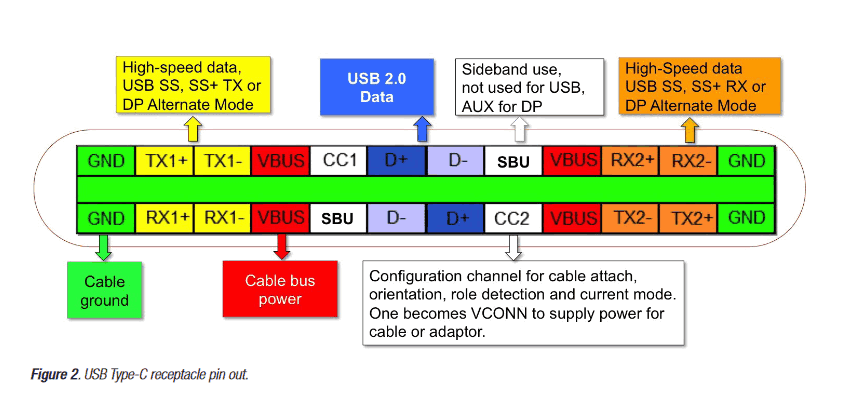 High-speed data, USB SS, SS+ TX or DP Alternate Mode

USB 2.0 Data

Sideband use, not used for USB, AUX for DP

High-Speed data USB SS, SS+ RX or DP Alternate Mode

| GND | TX1+ | TX1- | VBUS | CC1 | D+ | D- | SBU | VBUS | RX2+ | RX2- | GND |
|---|---|---|---|---|---|---|---|---|---|---|---|
| GND | RX1+ | RX1- | VBUS | SBU | D- | D+ | CC2 | VBUS | TX2- | TX2+ | GND |

Cable ground

Cable bus power

Configuration channel for cable attach, orientation, role detection and current mode. One becomes VCONN to supply power for cable or adaptor.

Figure 2. USB Type-C receptacle pin out.